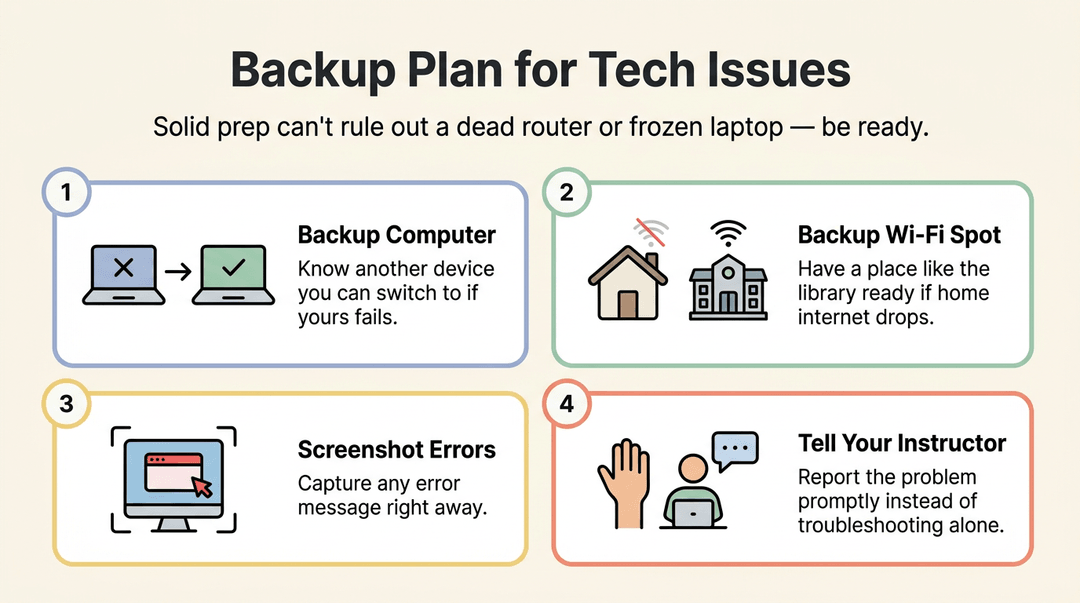 Backup Plan for Tech Issues

Solid prep can't rule out a dead router or frozen laptop — be ready.

1

Backup Computer

Know another device you can switch to if yours fails.

2

Backup Wi-Fi Spot

Have a place like the library ready if home internet drops.

3

Screenshot Errors

Capture any error message right away.

4

Tell Your Instructor

Report the problem promptly instead of troubleshooting alone.